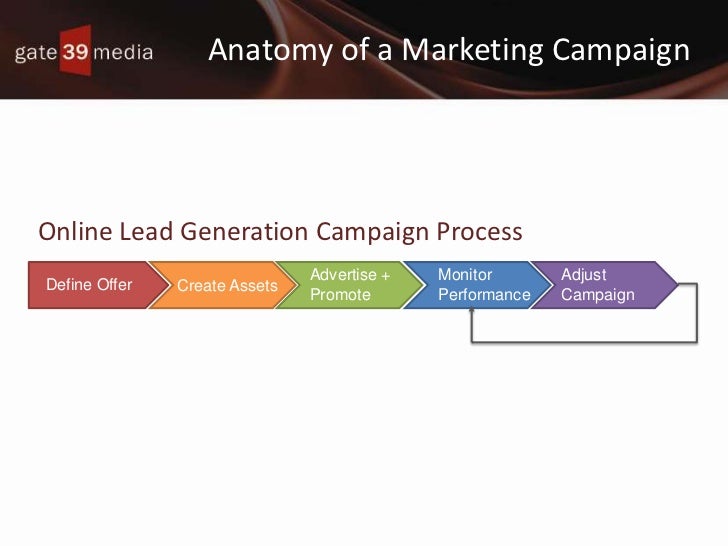 gate 39 media

Anatomy of a Marketing Campaign

Online Lead Generation Campaign Process

Define Offer

Create Assets

Advertise + Promote

Monitor Performance

Adjust Campaign